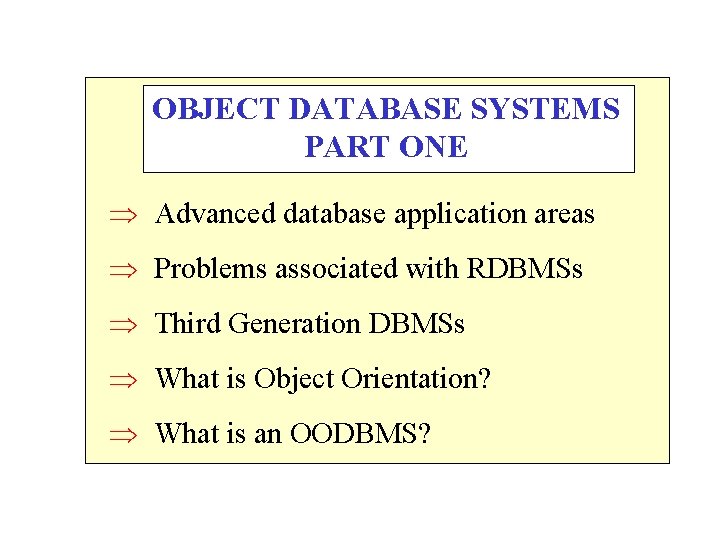 OBJECT DATABASE SYSTEMS
PART ONE

⇒ Advanced database application areas

⇒ Problems associated with RDBMSs

⇒ Third Generation DBMSs

⇒ What is Object Orientation?

⇒ What is an OODBMS?